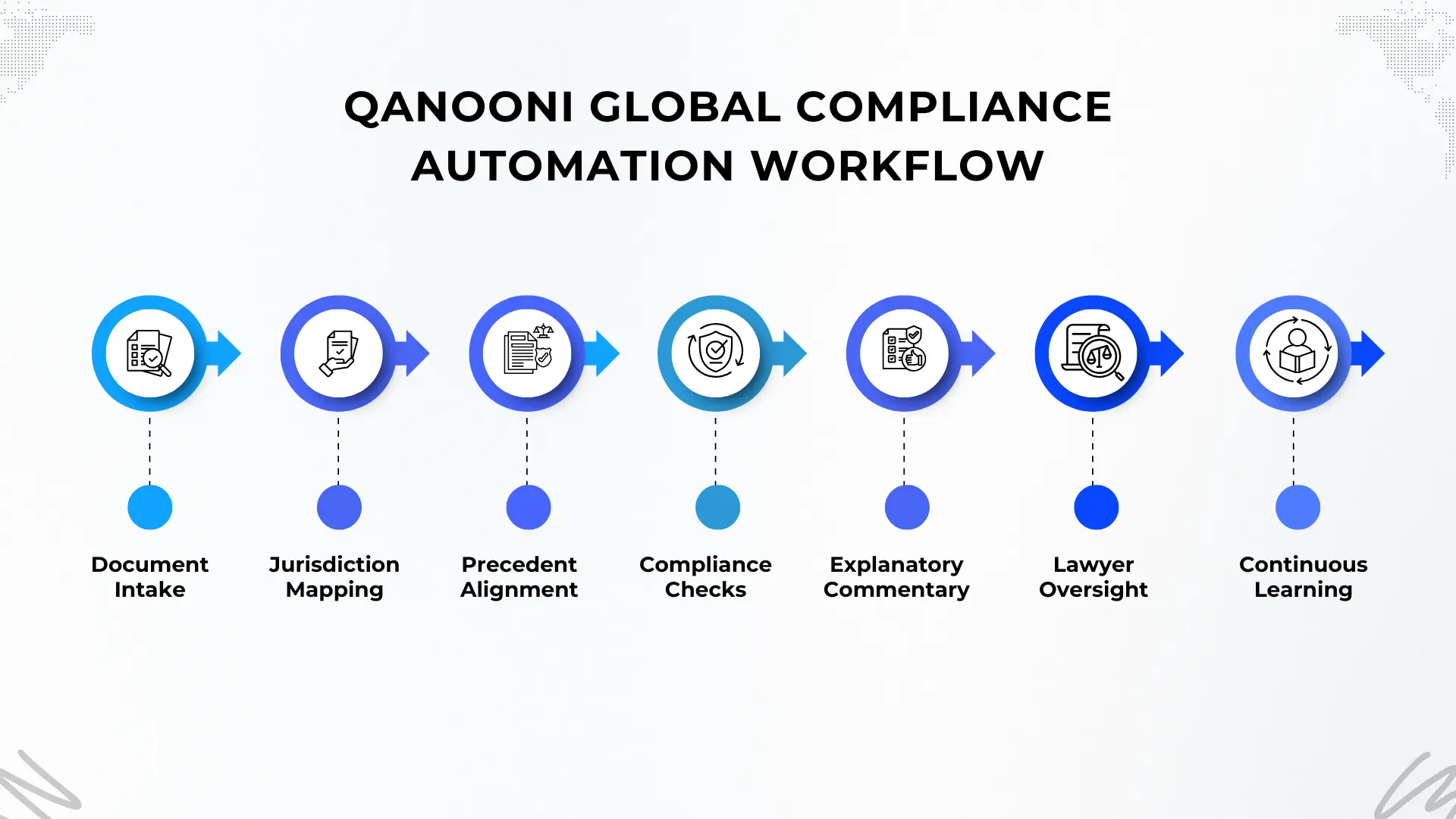 QANOONI GLOBAL COMPLIANCE AUTOMATION WORKFLOW

Document Intake

Jurisdiction Mapping

Precedent Alignment

Compliance Checks

Explanatory Commentary

Lawyer Oversight

Continuous Learning